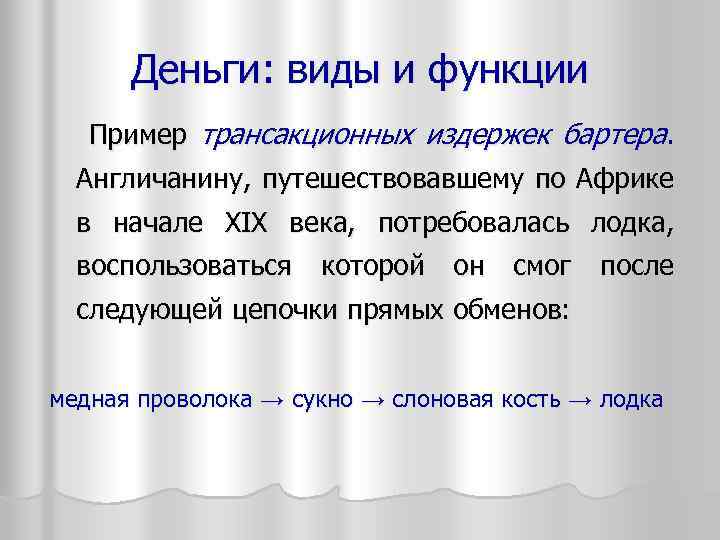 Деньги: виды и функции

Пример трансакционных издержек бартера. Англичанину, путешествовавшему по Африке в начале XIX века, потребовалась лодка, воспользоваться которой он смог после следующей цепочки прямых обменов:

медная проволока → сукно → слоновая кость → лодка